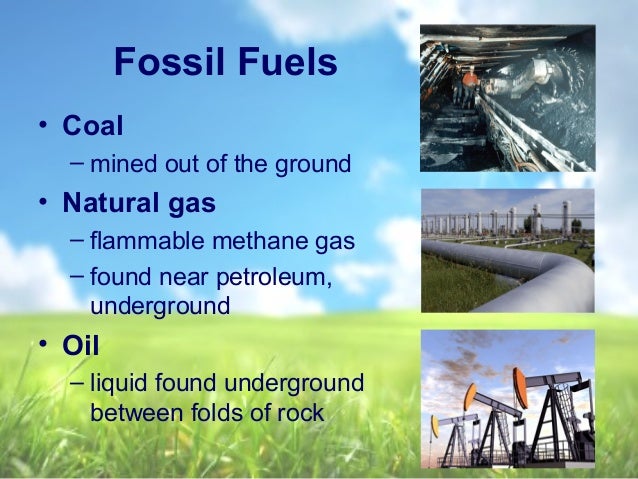 Fossil Fuels

• Coal
– mined out of the ground

• Natural gas
– flammable methane gas
– found near petroleum, underground

• Oil
– liquid found underground between folds of rock